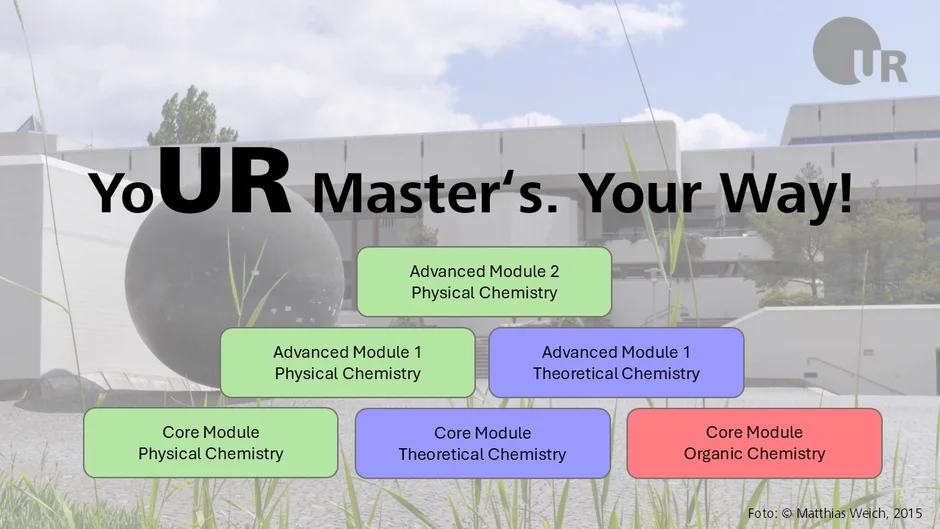 UR

YoUR Master's. Your Way!

Advanced Module 2
Physical Chemistry

Advanced Module 1
Physical Chemistry

Advanced Module 1
Theoretical Chemistry

Core Module
Physical Chemistry

Core Module
Theoretical Chemistry

Core Module
Organic Chemistry

Foto: © Matthias Weich, 2015